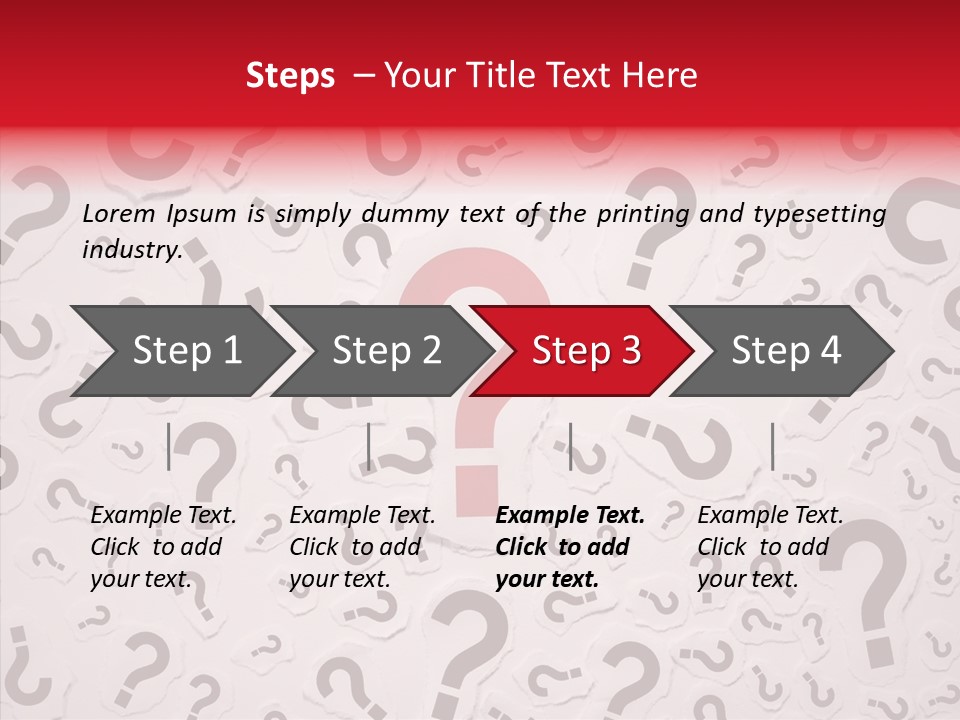 Steps – Your Title Text Here

Lorem Ipsum is simply dummy text of the printing and typesetting industry.

Step 1

Step 2

Step 3

Step 4

Example Text. Click to add your text.

Example Text. Click to add your text.

Example Text. Click to add your text.

Example Text. Click to add your text.